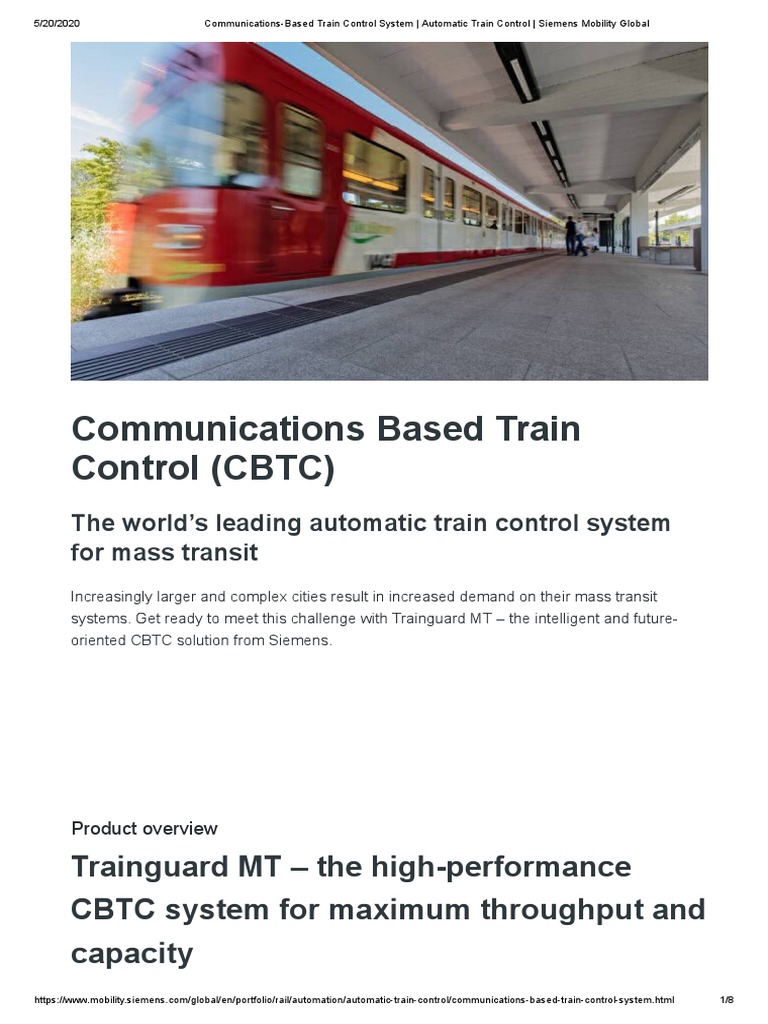 5/20/2020 Communications-Based Train Control System | Automatic Train Control | Siemens Mobility Global

Communications Based Train Control (CBTC)

The world's leading automatic train control system for mass transit

Increasingly larger and complex cities result in increased demand on their mass transit systems. Get ready to meet this challenge with Trainguard MT – the intelligent and future-oriented CBTC solution from Siemens.

Product overview

Trainguard MT – the high-performance CBTC system for maximum throughput and capacity

https://www.mobility.siemens.com/global/en/portfolio/rail/automation/automatic-train-control/communications-based-train-control-system.html 1/8